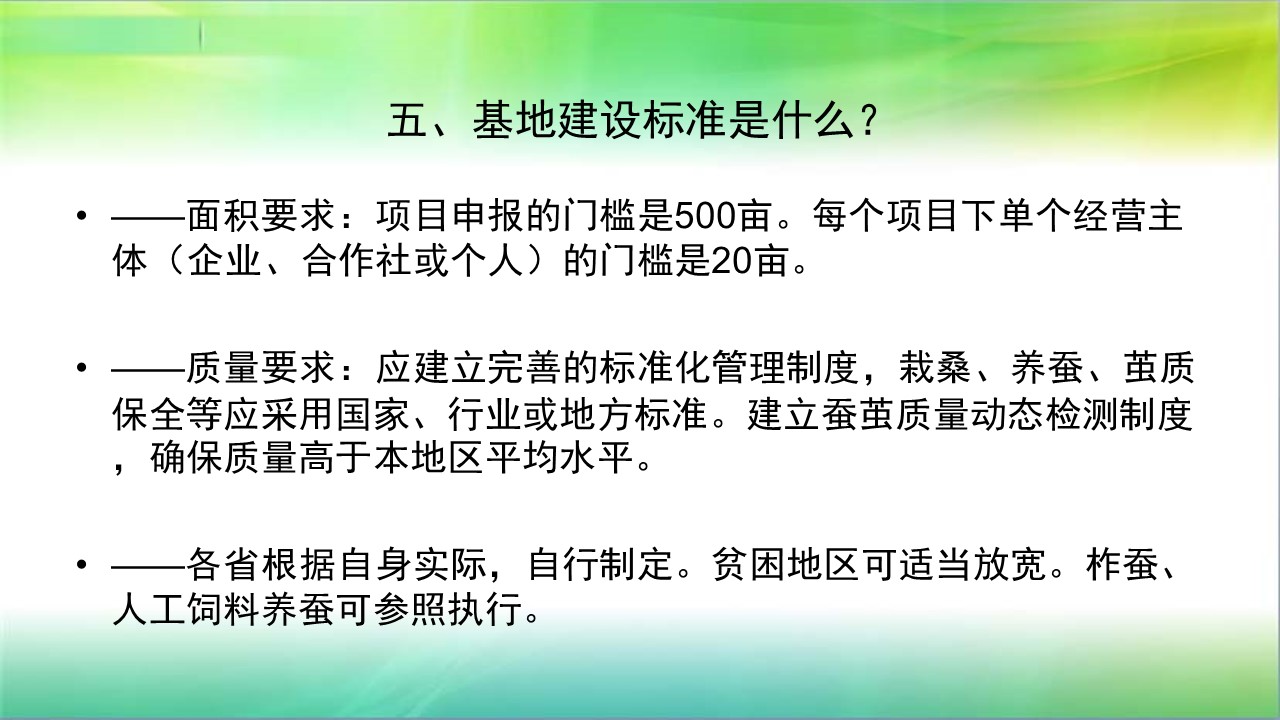 五、基地建设标准是什么？

• ——面积要求：项目申报的门槛是500亩。每个项目下单个经营主体（企业、合作社或个人）的门槛是20亩。

• ——质量要求：应建立完善的标准化管理制度，栽桑、养蚕、茧质保全等应采用国家、行业或地方标准。建立蚕茧质量动态检测制度，确保质量高于本地区平均水平。

• ——各省根据自身实际，自行制定。贫困地区可适当放宽。柞蚕、人工饲料养蚕可参照执行。